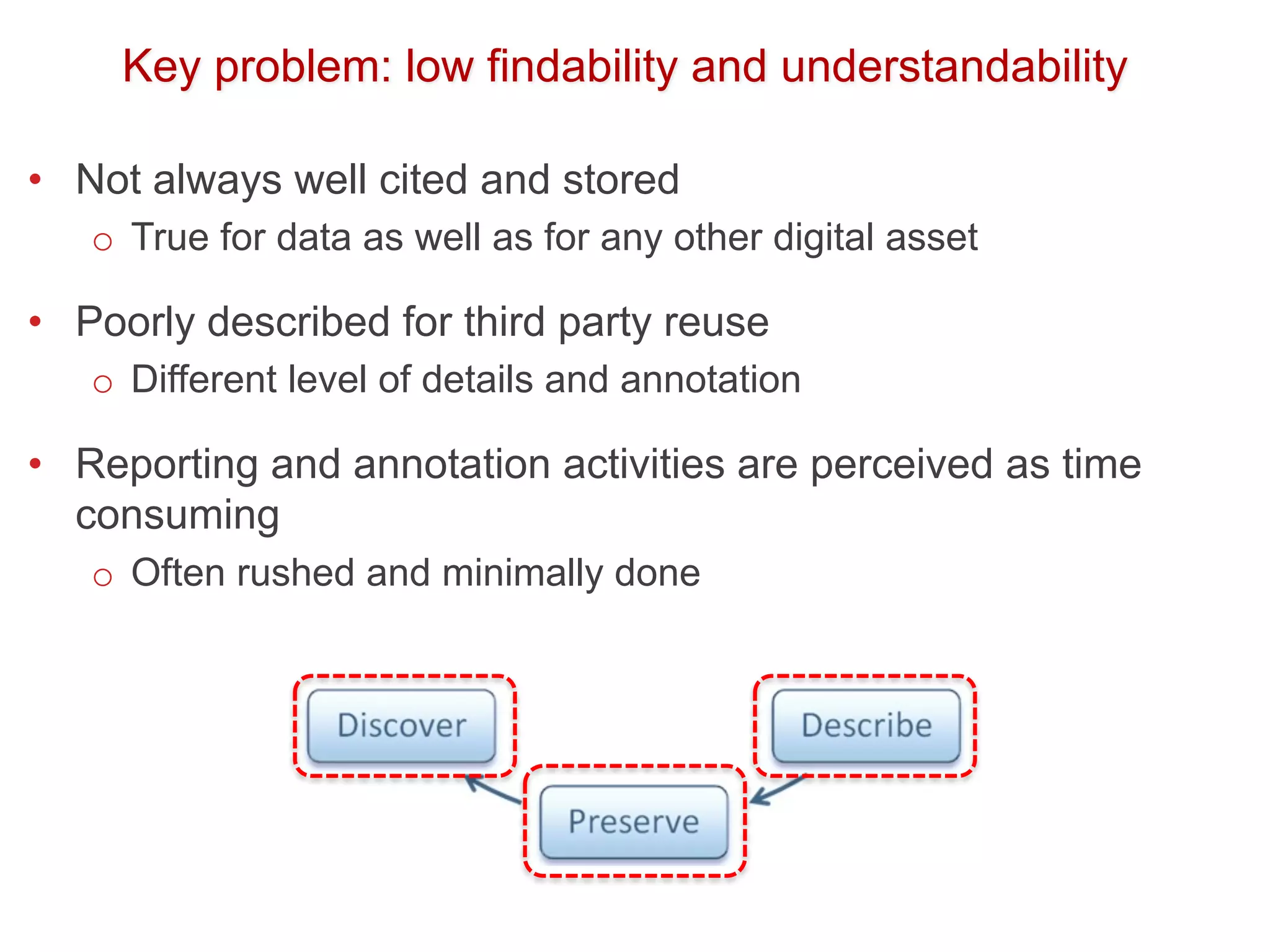 Key problem: low findability and understandability

• Not always well cited and stored
  o True for data as well as for any other digital asset

• Poorly described for third party reuse
  o Different level of details and annotation

• Reporting and annotation activities are perceived as time consuming
  o Often rushed and minimally done

Discover

Describe

Preserve